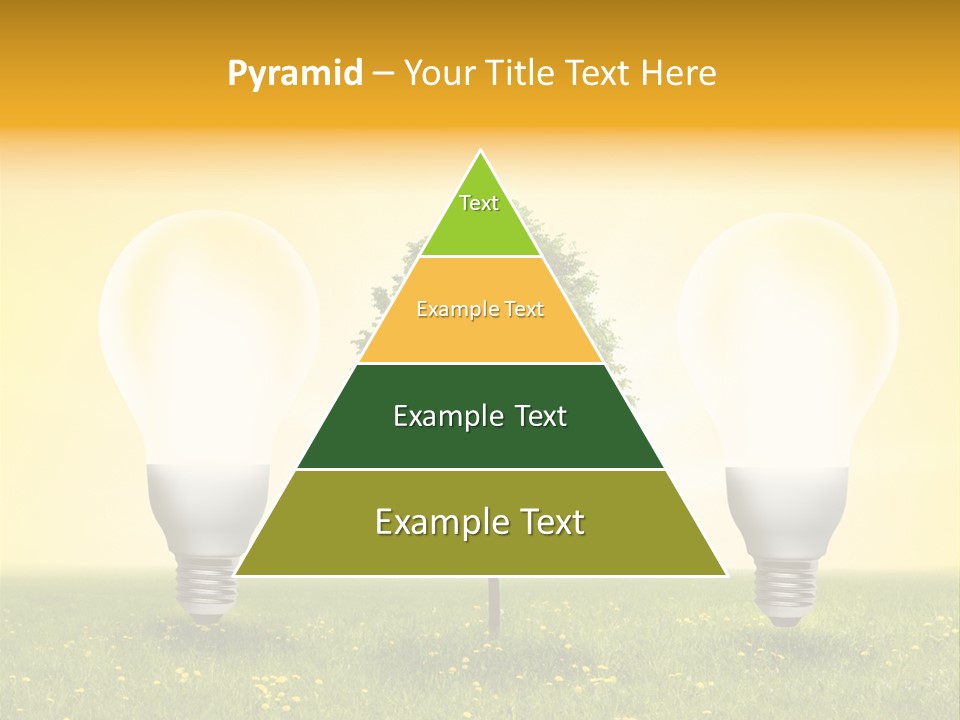 Pyramid – Your Title Text Here

Text

Example Text

Example Text

Example Text